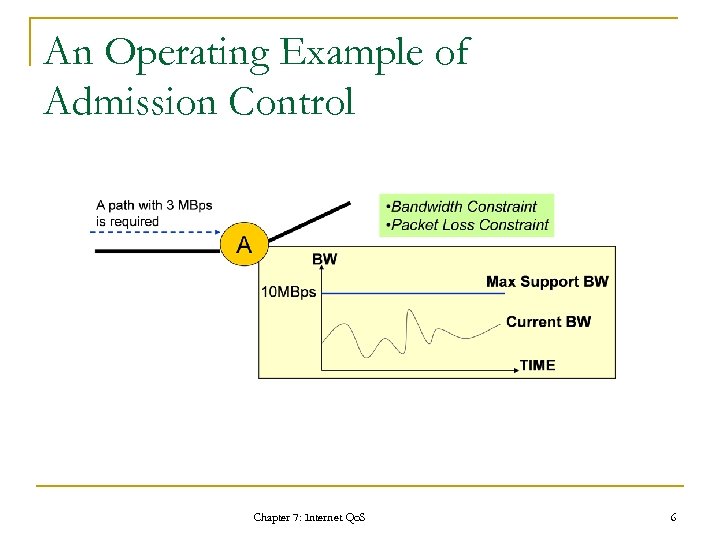 An Operating Example of Admission Control

A path with 3 MBps is required

A

•Bandwidth Constraint
•Packet Loss Constraint

BW

10MBps

Max Support BW

Current BW

TIME

Chapter 7: Internet QoS

6